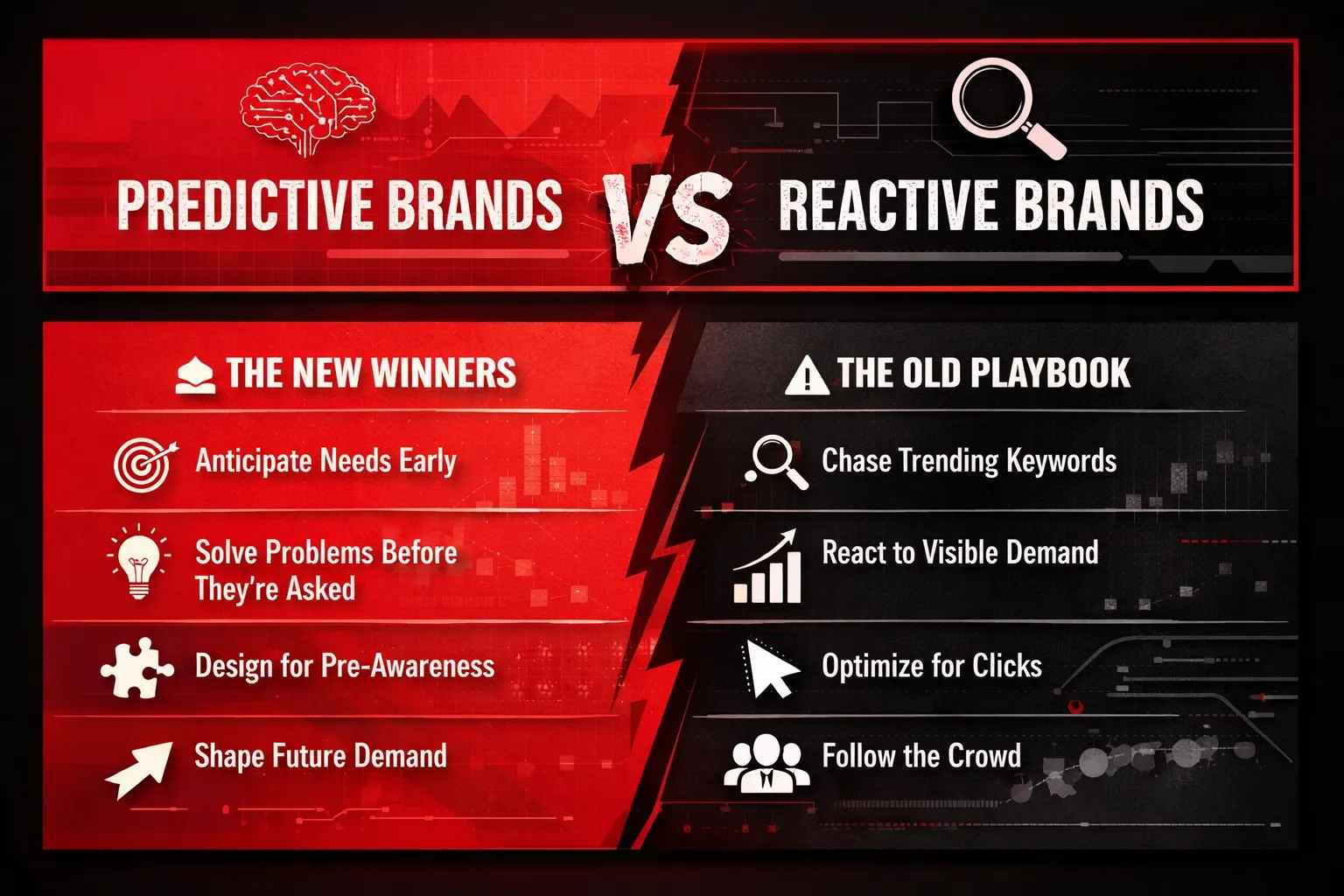 PREDICTIVE BRANDS VS REACTIVE BRANDS

THE NEW WINNERS

Anticipate Needs Early

Solve Problems Before They're Asked

Design for Pre-Awareness

Shape Future Demand

THE OLD PLAYBOOK

Chase Trending Keywords

React to Visible Demand

Optimize for Clicks

Follow the Crowd